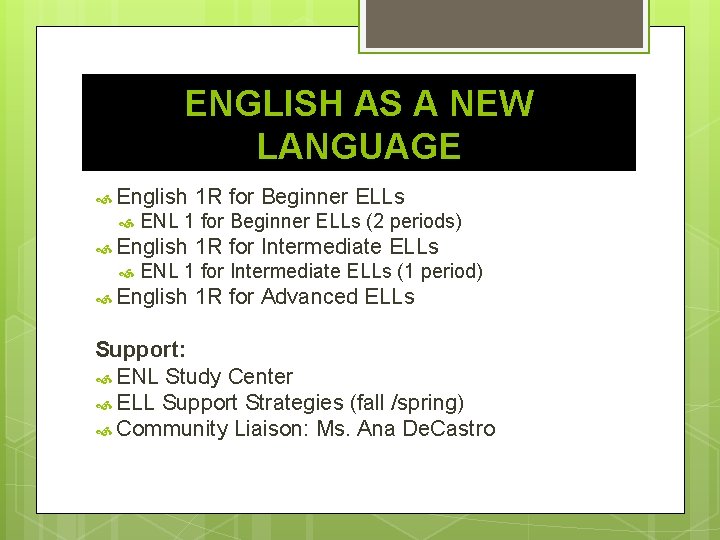 ENGLISH AS A NEW LANGUAGE

English 1R for Beginner ELLs
ENL 1 for Beginner ELLs (2 periods)
English 1R for Intermediate ELLs
ENL 1 for Intermediate ELLs (1 period)
English 1R for Advanced ELLs

Support:
ENL Study Center
ELL Support Strategies (fall /spring)
Community Liaison: Ms. Ana DeCastro